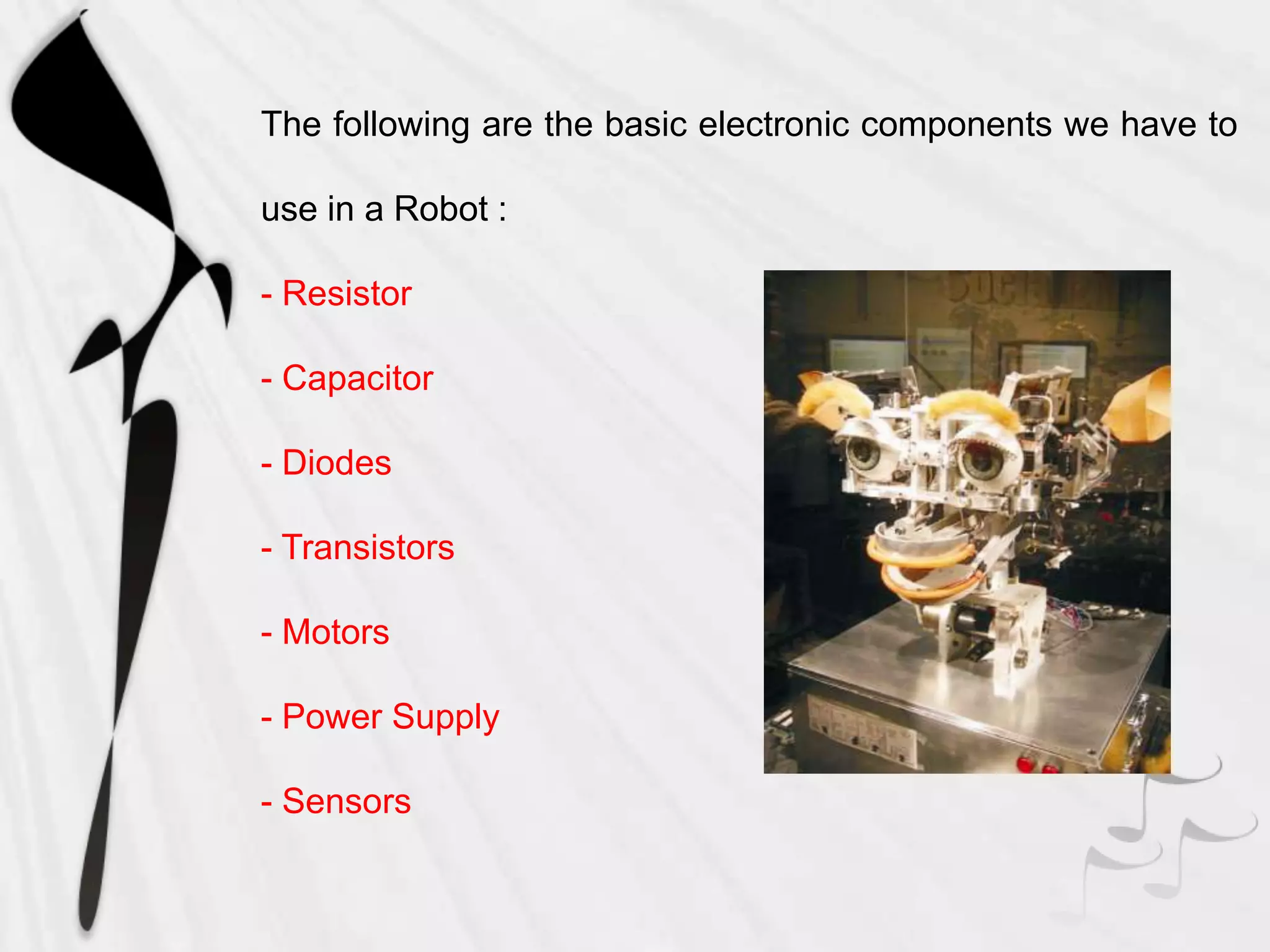 The following are the basic electronic components we have to use in a Robot :

- Resistor

- Capacitor

- Diodes

- Transistors

- Motors

- Power Supply

- Sensors